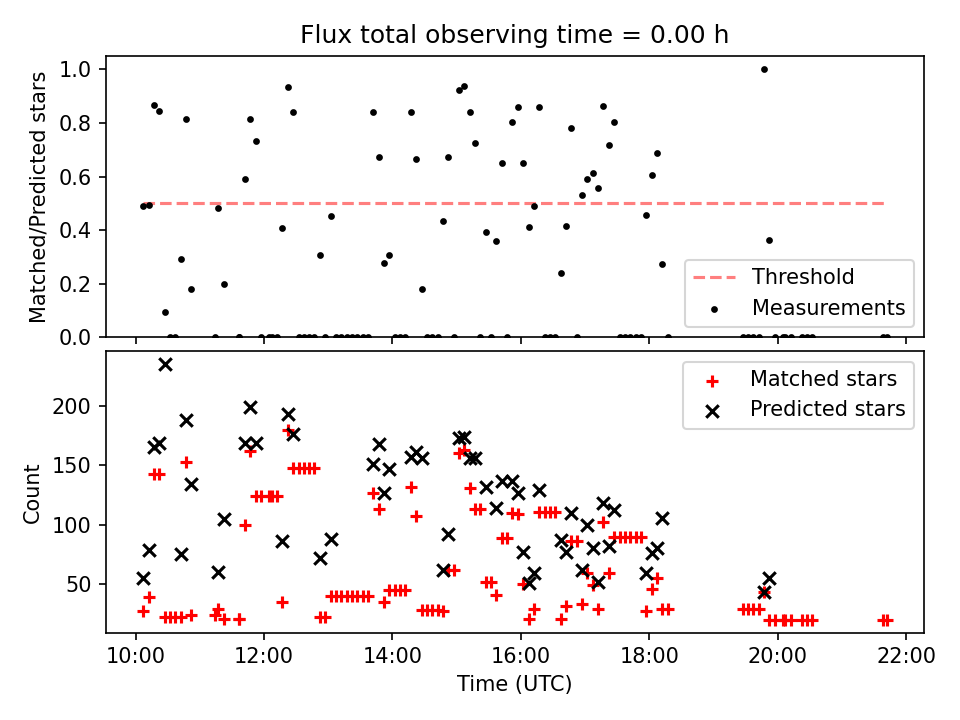 Flux total observing time = 0.00 h

Matched/Predicted stars

1.0
0.8
0.6
0.4
0.2
0.0

Threshold
Measurements

Count

200
150
100
50

Matched stars
Predicted stars

10:00
12:00
14:00
16:00
18:00
20:00
22:00
Time (UTC)